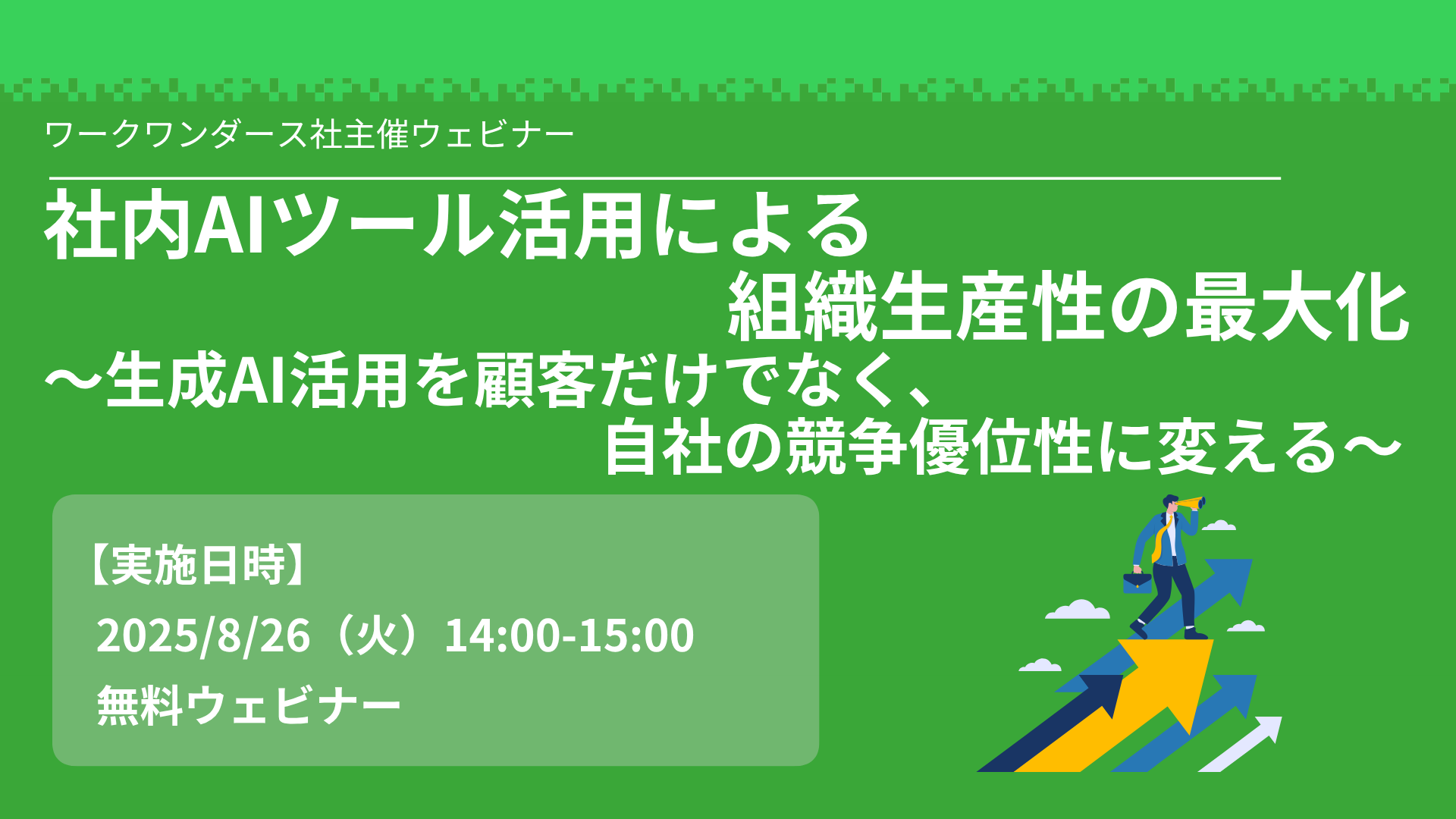 ワークワンダース社主催ウェビナー

社内AIツール活用による
組織生産性の最大化
〜生成AI活用を顧客だけでなく、
自社の競争優位性に変える〜

【実施日時】
2025/8/26（火）14:00-15:00
無料ウェビナー